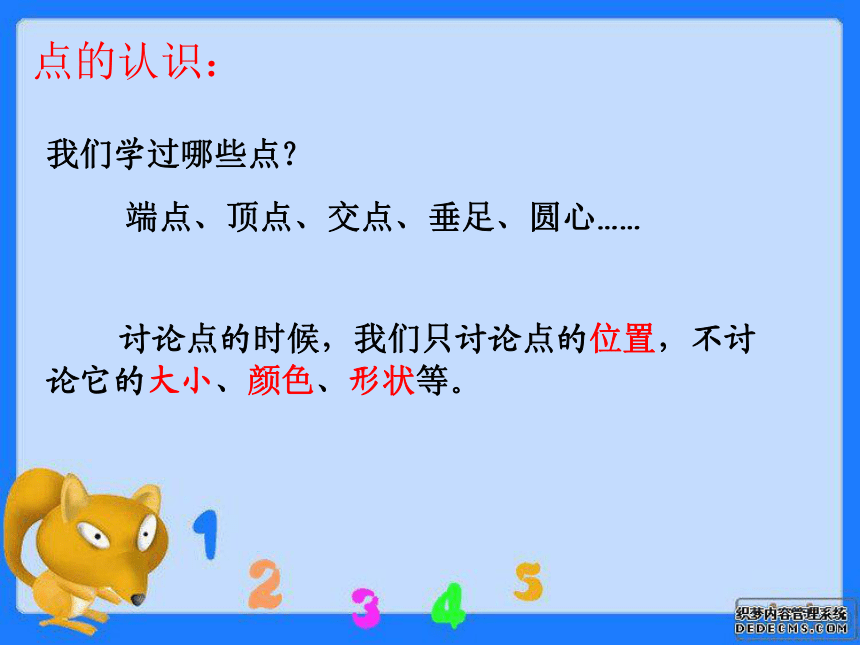 点的认识：

我们学过哪些点?

端点、顶点、交点、垂足、圆心……

讨论点的时候，我们只讨论点的位置，不讨论它的大小、颜色、形状等。

1 2 3 4 5

织梦内容管理系统
DEDECMS.COM